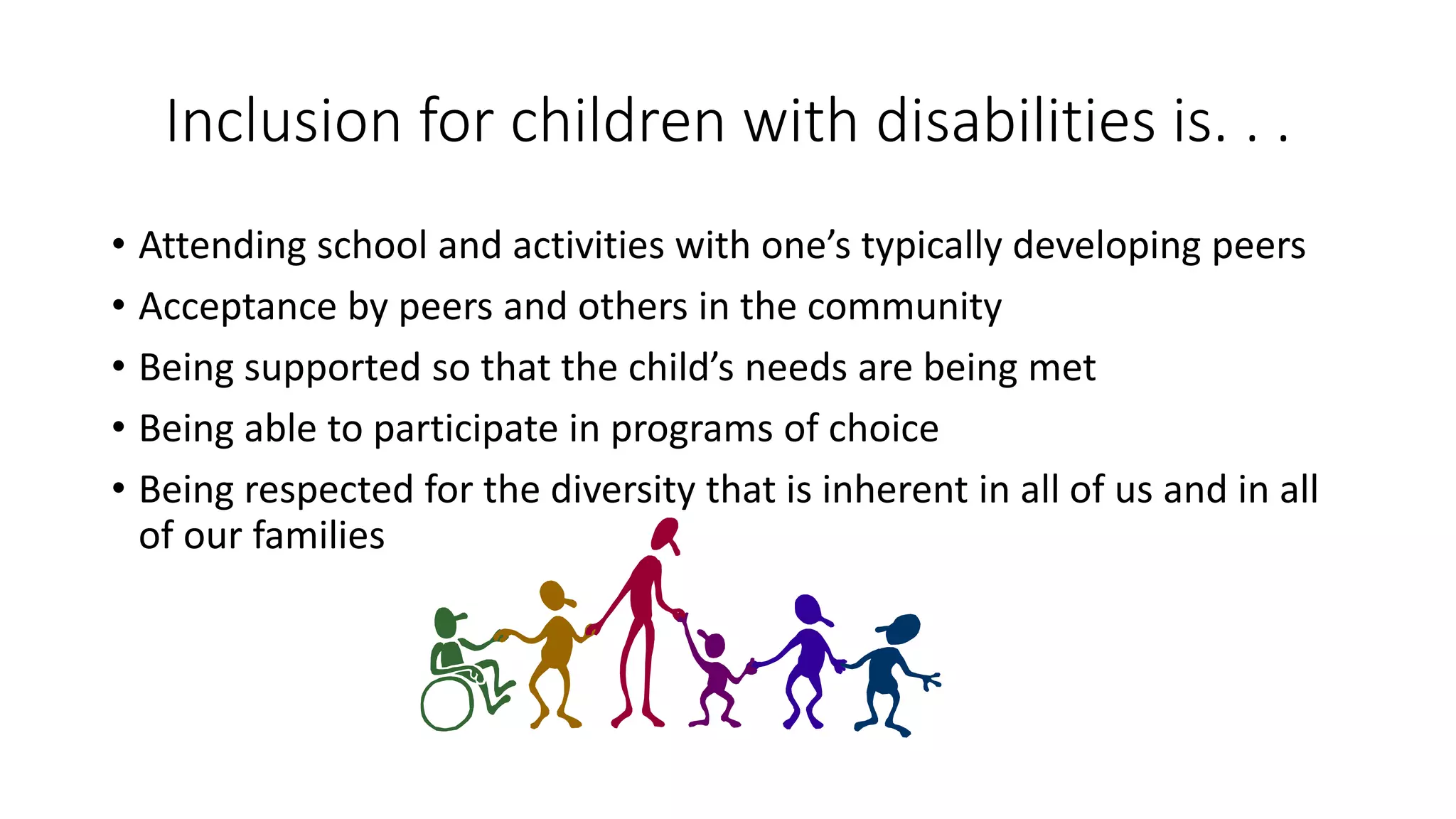 Inclusion for children with disabilities is. . .

• Attending school and activities with one's typically developing peers
• Acceptance by peers and others in the community
• Being supported so that the child's needs are being met
• Being able to participate in programs of choice
• Being respected for the diversity that is inherent in all of us and in all of our families